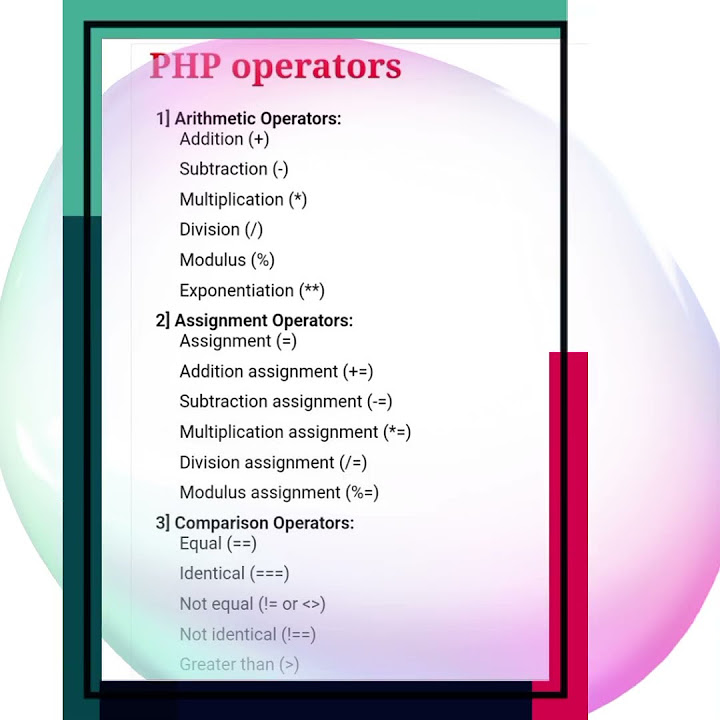 PHP operators

1] Arithmetic Operators:
Addition (+)
Subtraction (-)
Multiplication (*)
Division (/)
Modulus (%)
Exponentiation (**)

2] Assignment Operators:
Assignment (=)
Addition assignment (+=)
Subtraction assignment (-=)
Multiplication assignment (*=)
Division assignment (/=)
Modulus assignment (%=)

3] Comparison Operators:
Equal (==)
Identical (===)
Not equal (!= or <>)
Not identical (!==)
Greater than (>)